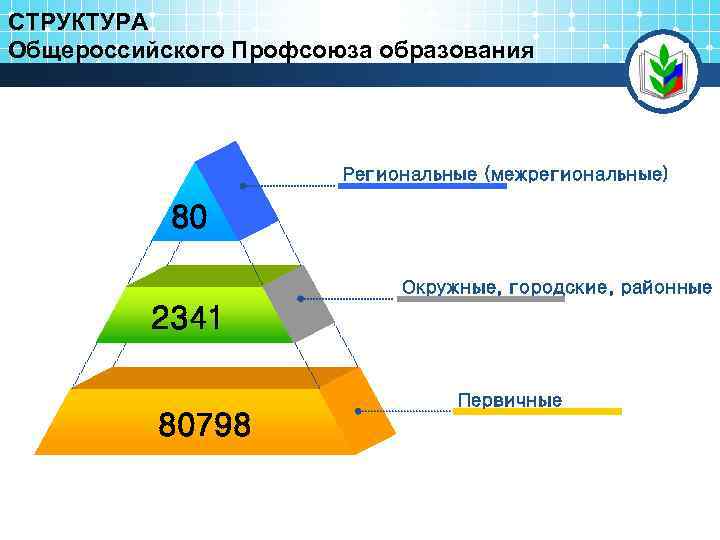 СТРУКТУРА
Общероссийского Профсоюза образования

80

Региональные (межрегиональные)

2341

Окружные, городские, районные

80798

Первичные